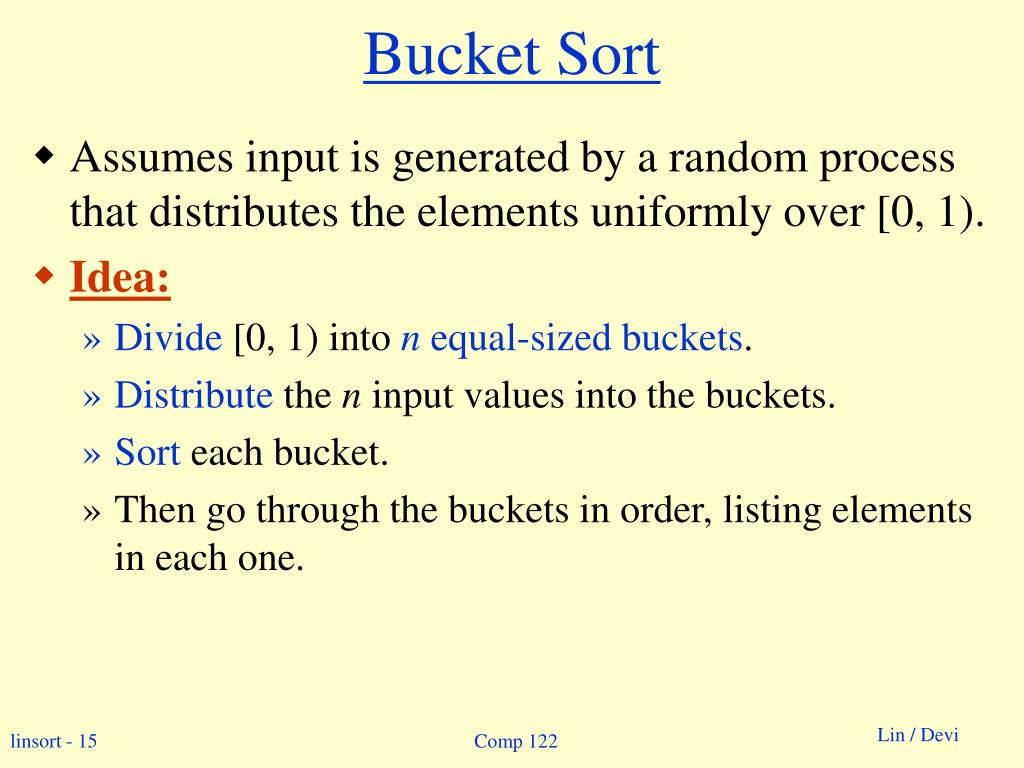 Bucket Sort

◆ Assumes input is generated by a random process that distributes the elements uniformly over [0, 1).

◆ Idea:

» Divide [0, 1) into $n$ equal-sized buckets.

» Distribute the $n$ input values into the buckets.

» Sort each bucket.

» Then go through the buckets in order, listing elements in each one.

linsort - 15

Comp 122

Lin / Devi